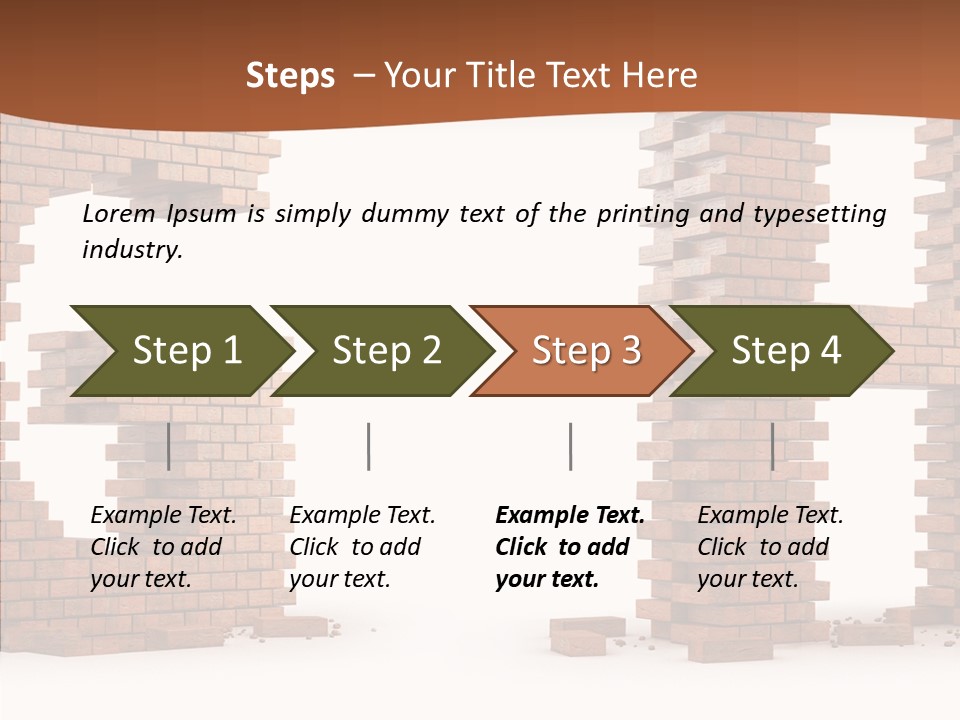 Steps – Your Title Text Here

Lorem Ipsum is simply dummy text of the printing and typesetting industry.

Step 1

Step 2

Step 3

Step 4

Example Text. Click to add your text.

Example Text. Click to add your text.

Example Text. Click to add your text.

Example Text. Click to add your text.